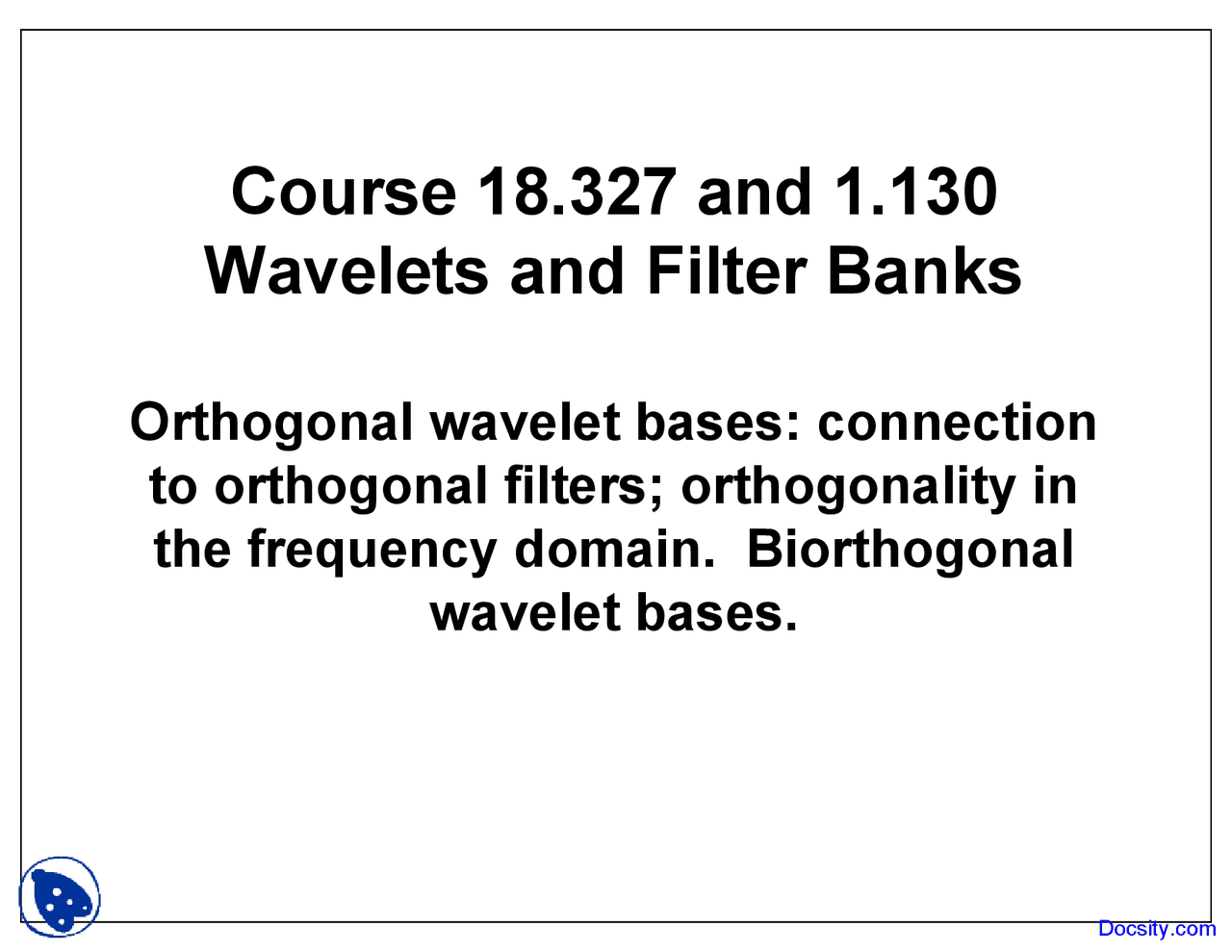 Course 18.327 and 1.130
Wavelets and Filter Banks

Orthogonal wavelet bases: connection to orthogonal filters; orthogonality in the frequency domain. Biorthogonal wavelet bases.

Docsity.com